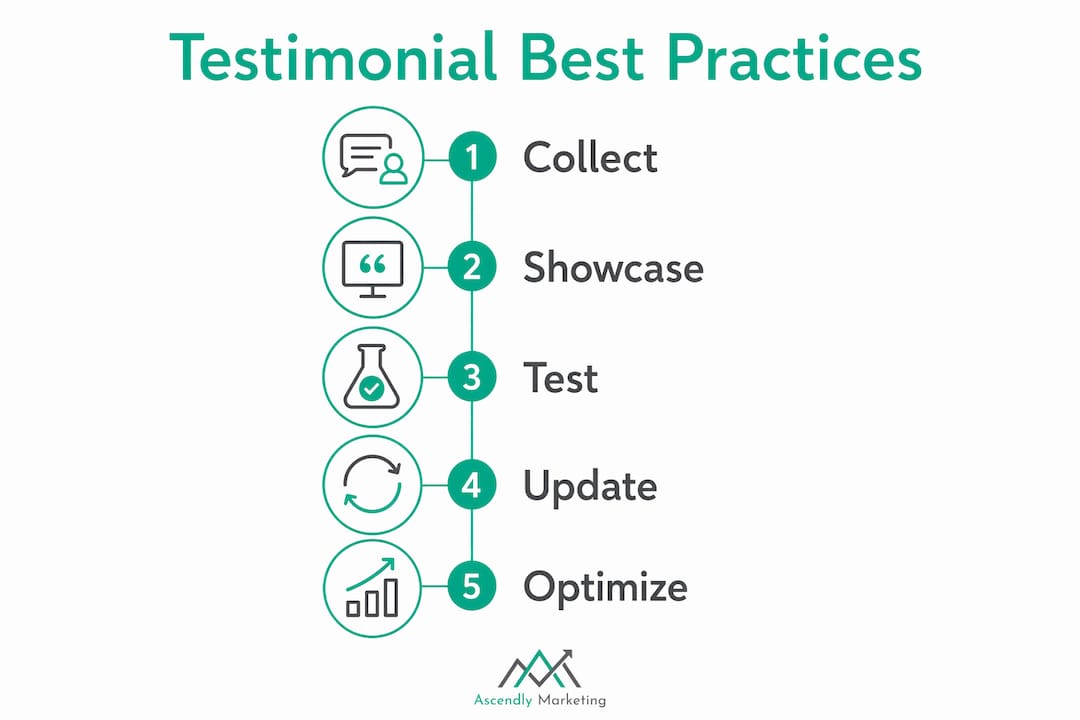 Testimonial Best Practices

1 Collect

2 Showcase

3 Test

4 Update

5 Optimize

Ascendly Marketing